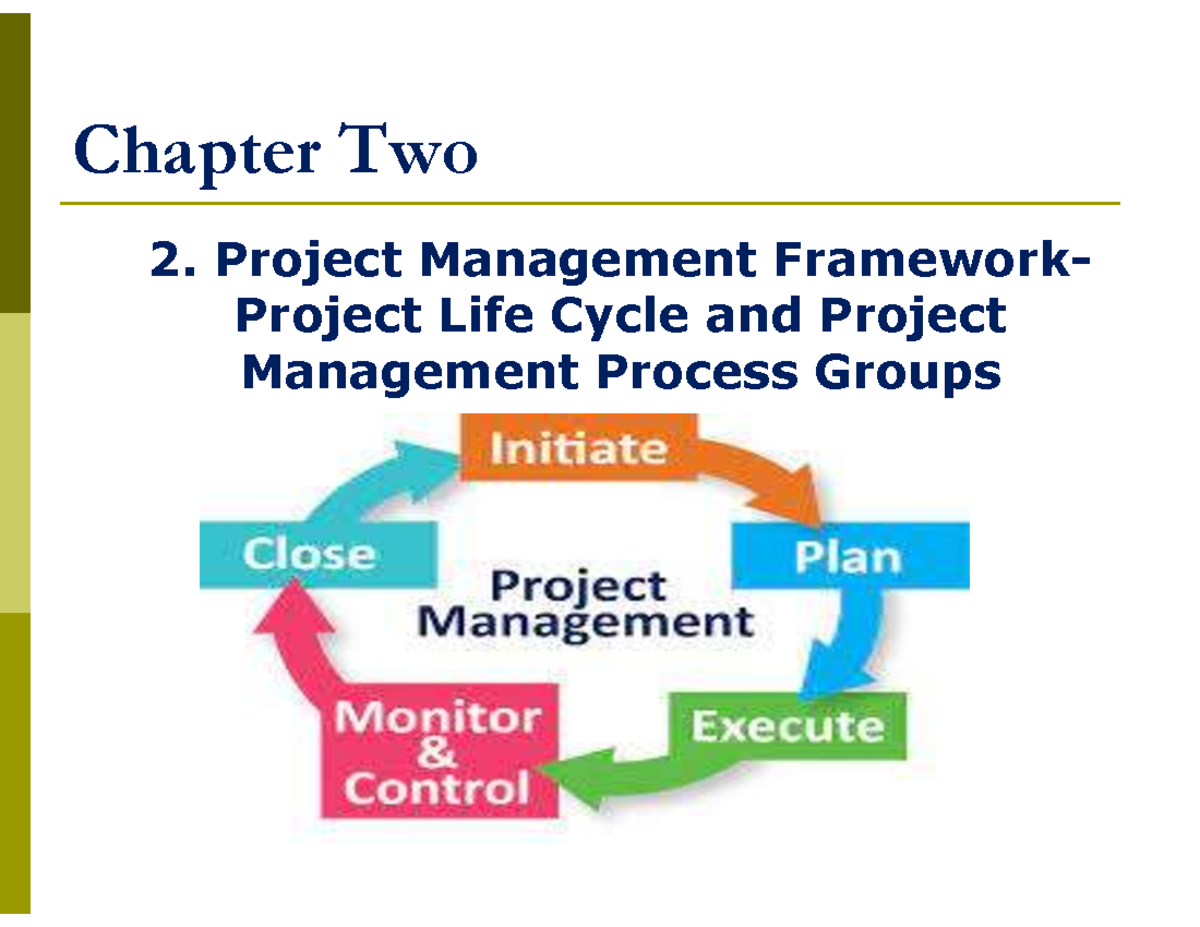 Chapter Two

2. Project Management Framework-Project Life Cycle and Project Management Process Groups

Initiate

Plan

Execute

Monitor & Control

Close

Project Management